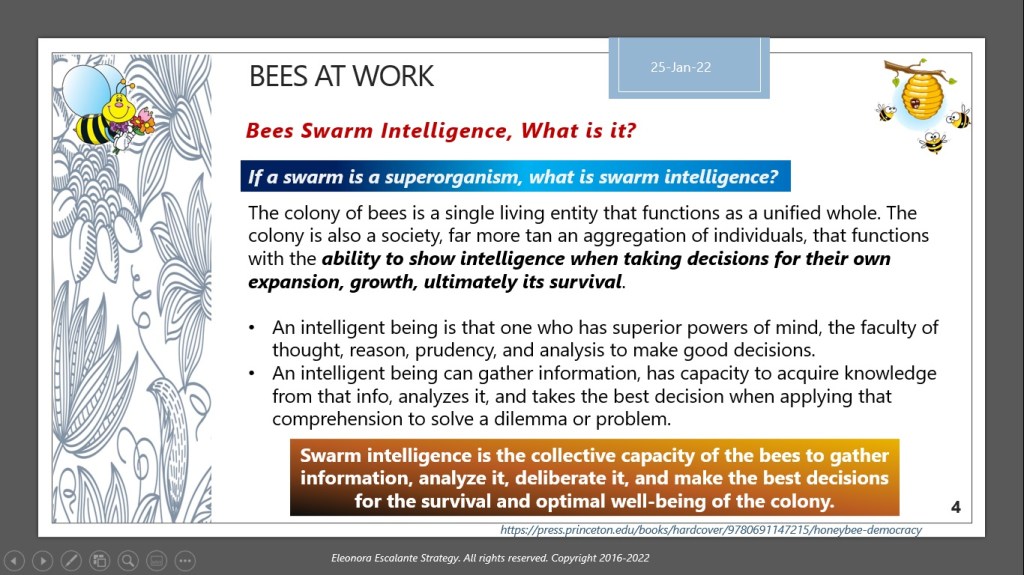 BEES AT WORK

25-Jan-22

Bees Swarm Intelligence, What is it?

If a swarm is a superorganism, what is swarm intelligence?

The colony of bees is a single living entity that functions as a unified whole. The colony is also a society, far more tan an aggregation of individuals, that functions with the ability to show intelligence when taking decisions for their own expansion, growth, ultimately its survival.

• An intelligent being is that one who has superior powers of mind, the faculty of thought, reason, prudency, and analysis to make good decisions.
• An intelligent being can gather information, has capacity to acquire knowledge from that info, analyzes it, and takes the best decision when applying that comprehension to solve a dilemma or problem.

Swarm intelligence is the collective capacity of the bees to gather information, analyze it, deliberate it, and make the best decisions for the survival and optimal well-being of the colony.

4

https://press.princeton.edu/books/hardcover/9780691147215/honeybee-democracy

Eleonora Escalante Strategy. All rights reserved. Copyright 2016-2022